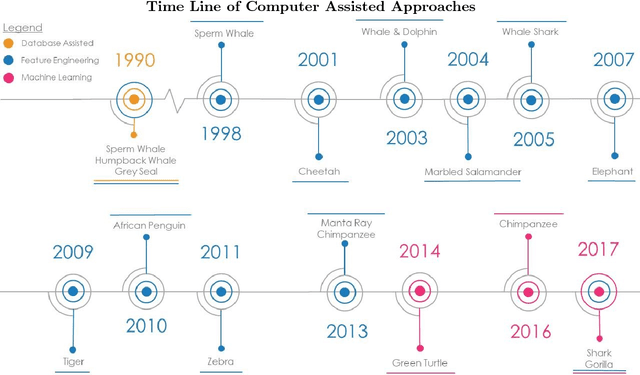 Time Line of Computer Assisted Approaches

Legend
Database Assisted
Feature Engineering
Machine Learning

1990
Sperm Whale
Humpback Whale
Grey Seal

Sperm Whale
1998

2001
Cheetah

Whale & Dolphin
2003

2004
Marbled Salamander

Whale Shark
2005

2007
Elephant

2009
Tiger

African Penguin
2010

2011
Zebra

Manta Ray
Chimpanzee
2013

2014
Green Turtle

Chimpanzee
2016

2017
Shark
Gorilla